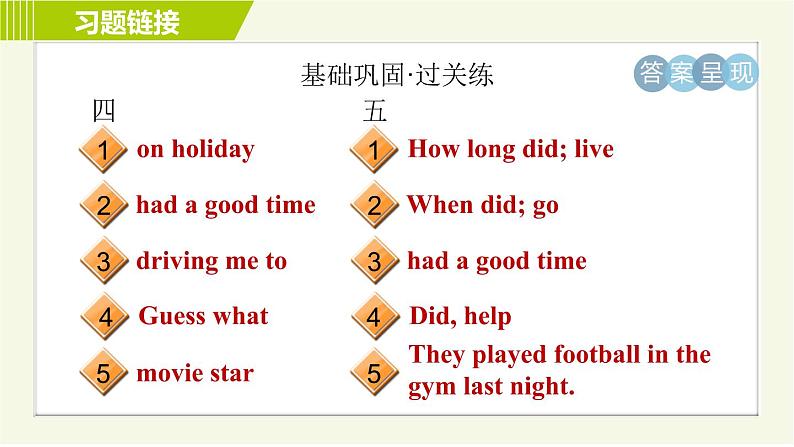 习题链接

基础巩固·过关练

答案呈现

四

1 on holiday

2 had a good time

3 driving me to

4 Guess what

5 movie star

五

1 How long did; live

2 When did; go

3 had a good time

4 Did, help

5 They played football in the gym last night.